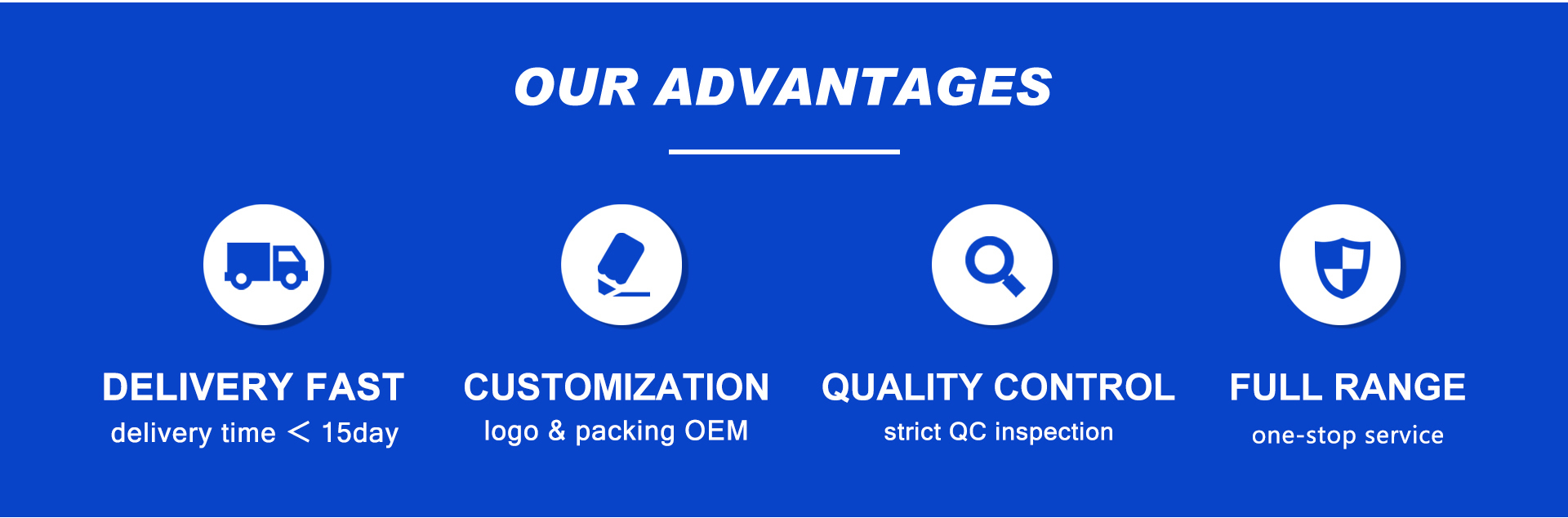 OUR ADVANTAGES

DELIVERY FAST
delivery time ＜ 15day

CUSTOMIZATION
logo & packing OEM

QUALITY CONTROL
strict QC inspection

FULL RANGE
one-stop service